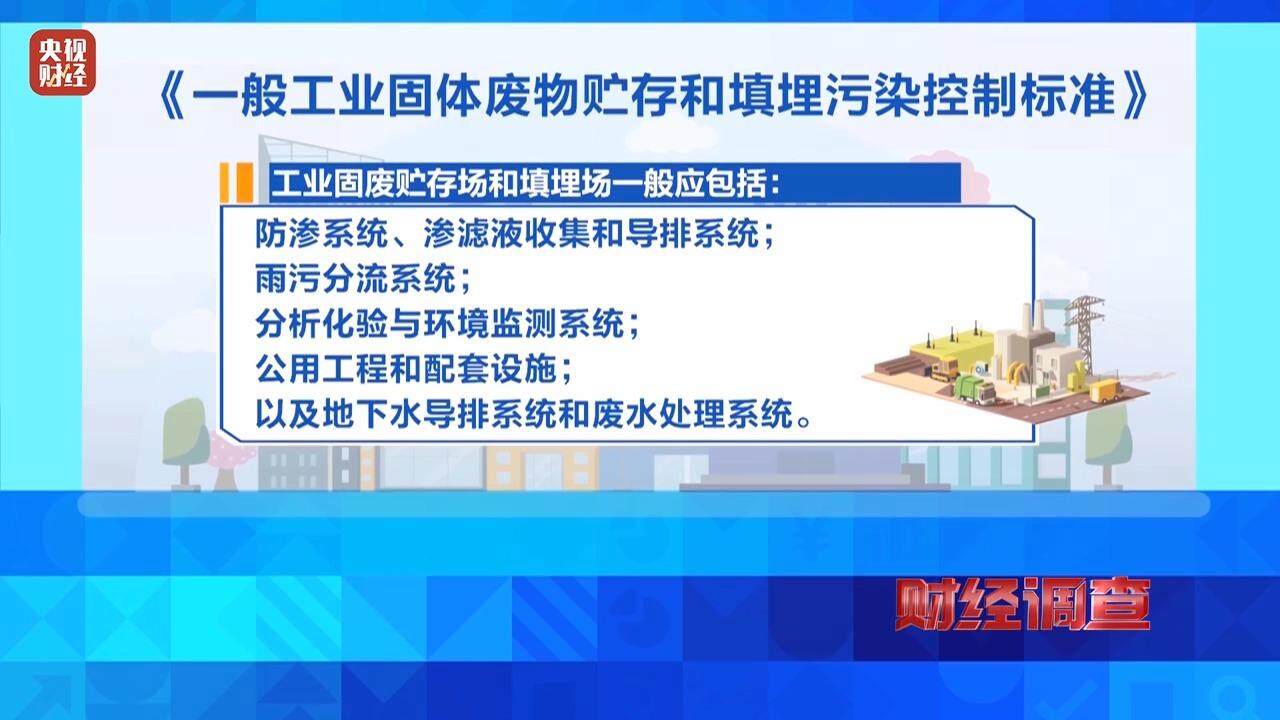 央视财经

《一般工业固体废物贮存和填埋污染控制标准》

工业固废贮存场和填埋场一般应包括：

防渗系统、渗滤液收集和导排系统；
雨污分流系统；
分析化验与环境监测系统；
公用工程和配套设施；
以及地下水导排系统和废水处理系统。

财经调查